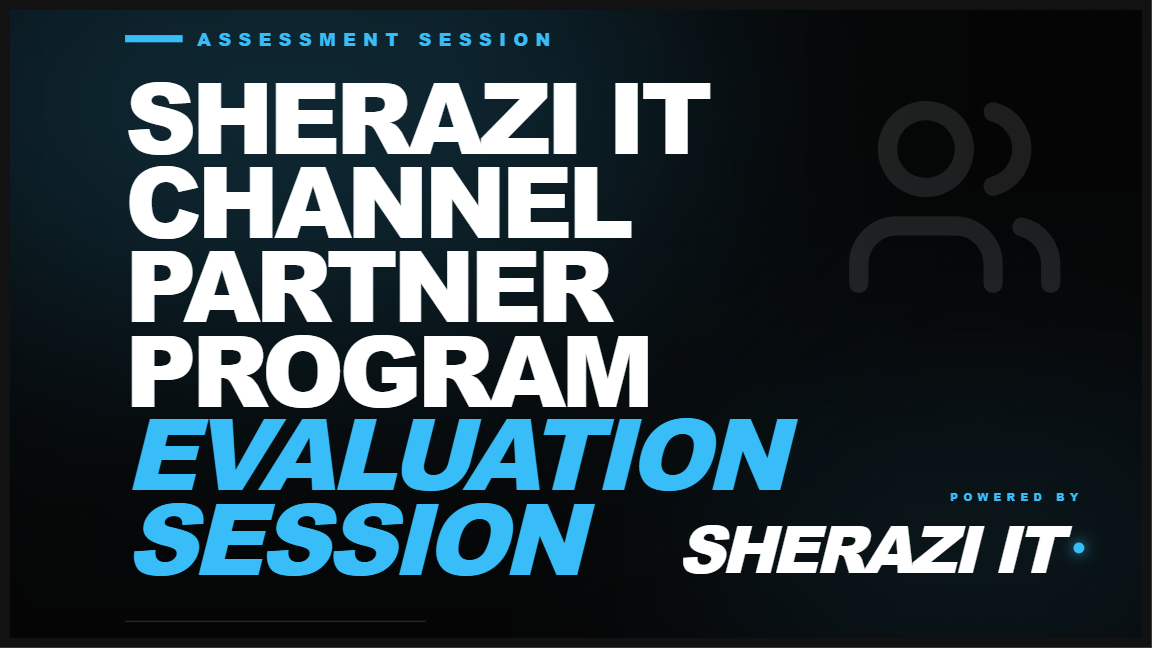 ASSESSMENT SESSION

SHERAZI IT CHANNEL PARTNER PROGRAM EVALUATION SESSION

POWERED BY

SHERAZI IT